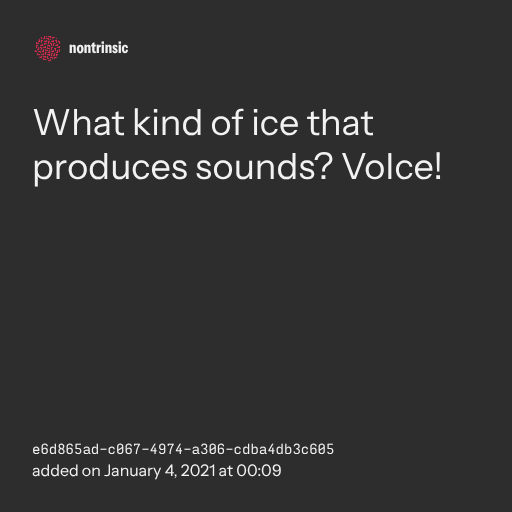 nontrinsic

What kind of ice that produces sounds? VoIce!

e6d865ad-c067-4974-a306-cdba4db3c605
added on January 4, 2021 at 00:09